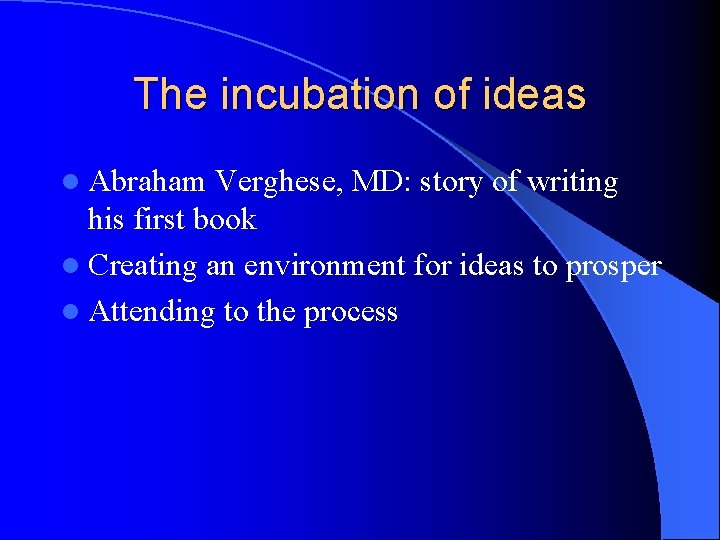 The incubation of ideas

- Abraham Verghese, MD: story of writing his first book
- Creating an environment for ideas to prosper
- Attending to the process